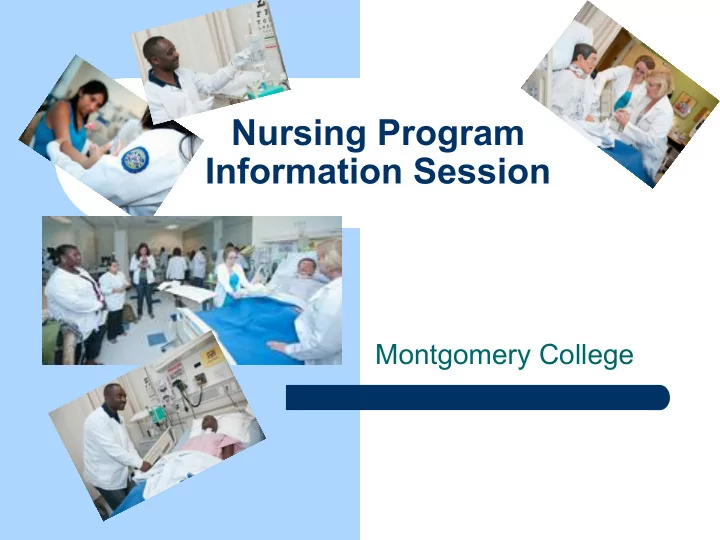 Nursing Program Information Session

Montgomery College